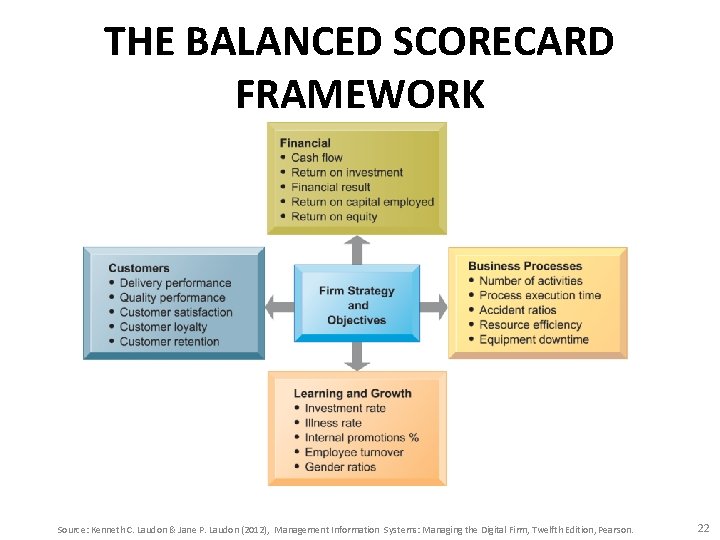 THE BALANCED SCORECARD FRAMEWORK

Financial
• Cash flow
• Return on investment
• Financial result
• Return on capital employed
• Return on equity

Customers
• Delivery performance
• Quality performance
• Customer satisfaction
• Customer loyalty
• Customer retention

Firm Strategy and Objectives

Business Processes
• Number of activities
• Process execution time
• Accident ratios
• Resource efficiency
• Equipment downtime

Learning and Growth
• Investment rate
• Illness rate
• Internal promotions %
• Employee turnover
• Gender ratios

Source: Kenneth C. Laudon & Jane P. Laudon (2012), Management Information Systems: Managing the Digital Firm, Twelfth Edition, Pearson.

22